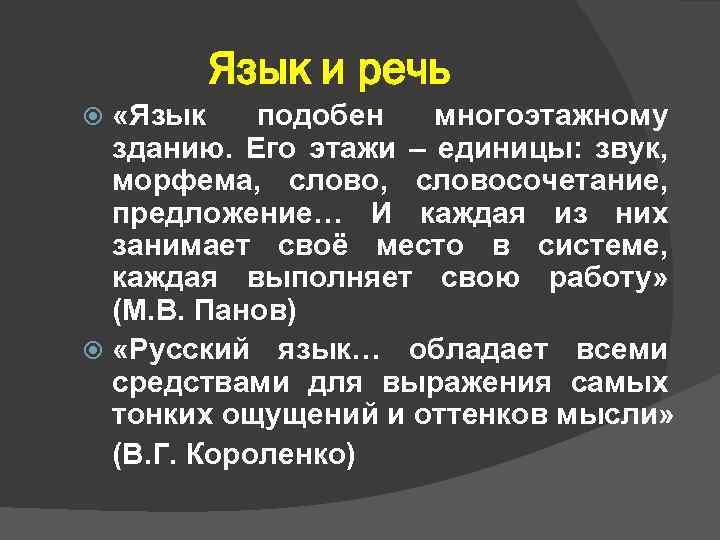 Язык и речь

«Язык подобен многоэтажному зданию. Его этажи – единицы: звук, морфема, слово, словосочетание, предложение… И каждая из них занимает своё место в системе, каждая выполняет свою работу» (М.В. Панов)

«Русский язык… обладает всеми средствами для выражения самых тонких ощущений и оттенков мысли» (В.Г. Короленко)